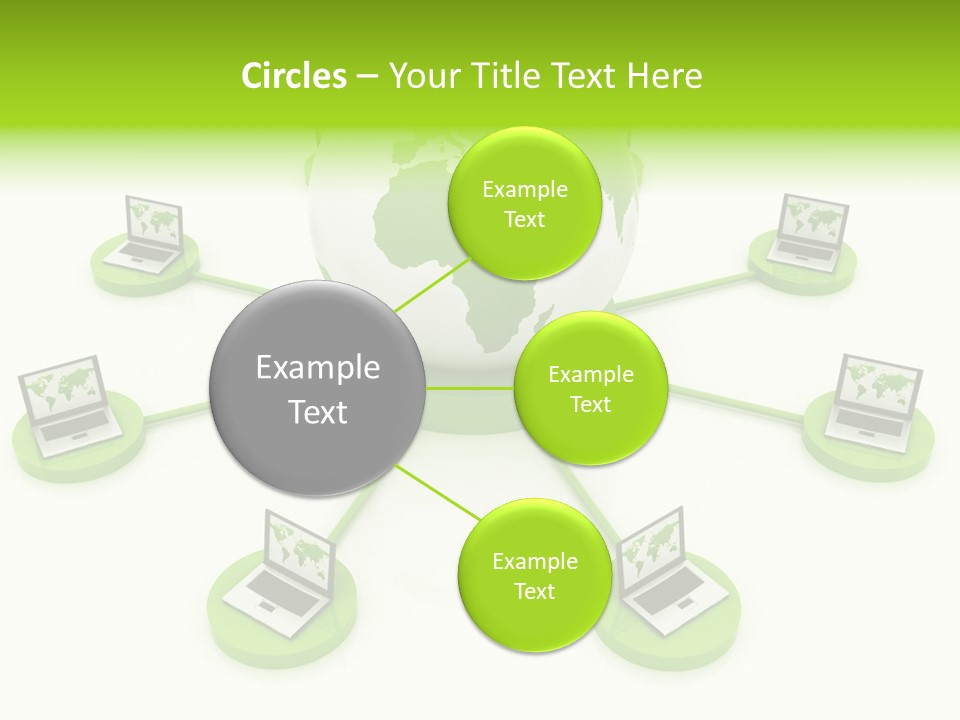 Circles – Your Title Text Here

Example Text

Example Text

Example Text

Example Text